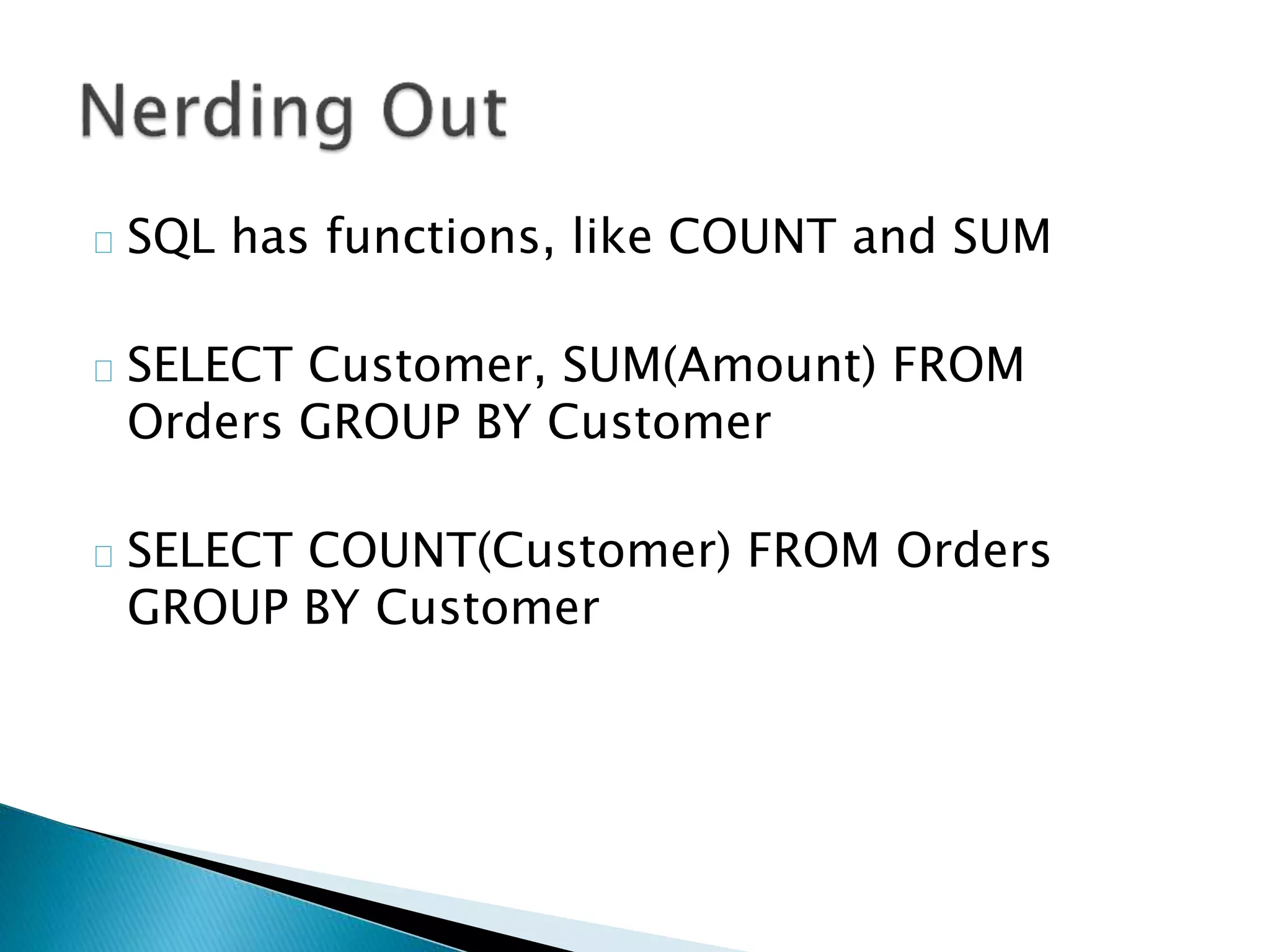 Nerding Out

SQL has functions, like COUNT and SUM

SELECT Customer, SUM(Amount) FROM Orders GROUP BY Customer

SELECT COUNT(Customer) FROM Orders GROUP BY Customer